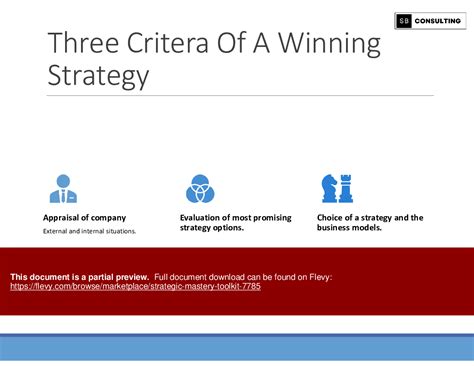 SB CONSULTING

Three Critera Of A Winning Strategy

Appraisal of company

External and internal situations.

Evaluation of most promising strategy options.

Choice of a strategy and the business models.

This document is a partial preview. Full document download can be found on Flevy:
https://flevy.com/browse/marketplace/strategic-mastery-toolkit-7785